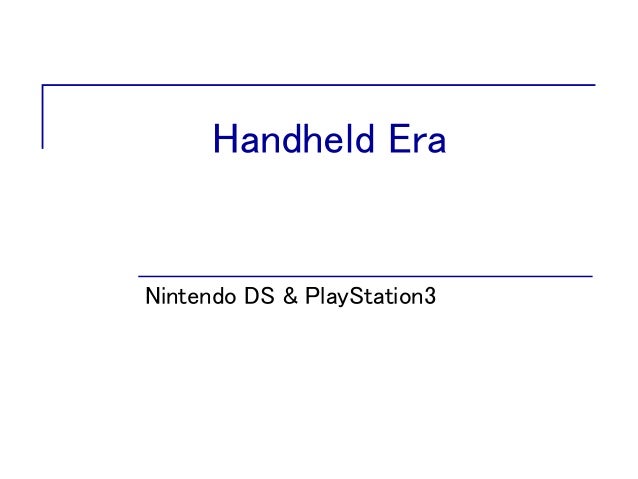 Handheld Era

Nintendo DS & PlayStation3